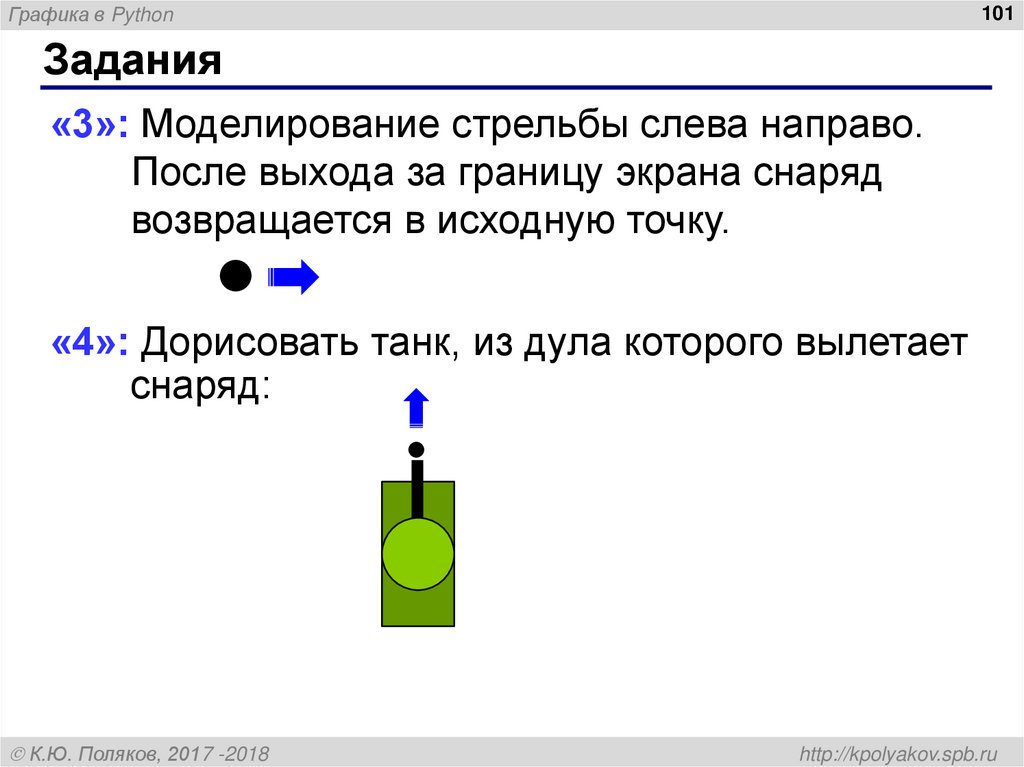 Графика в Python

101

Задания

«3»: Моделирование стрельбы слева направо. После выхода за границу экрана снаряд возвращается в исходную точку.

«4»: Дорисовать танк, из дула которого вылетает снаряд:

© К.Ю. Поляков, 2017 -2018

http://kpolyakov.spb.ru